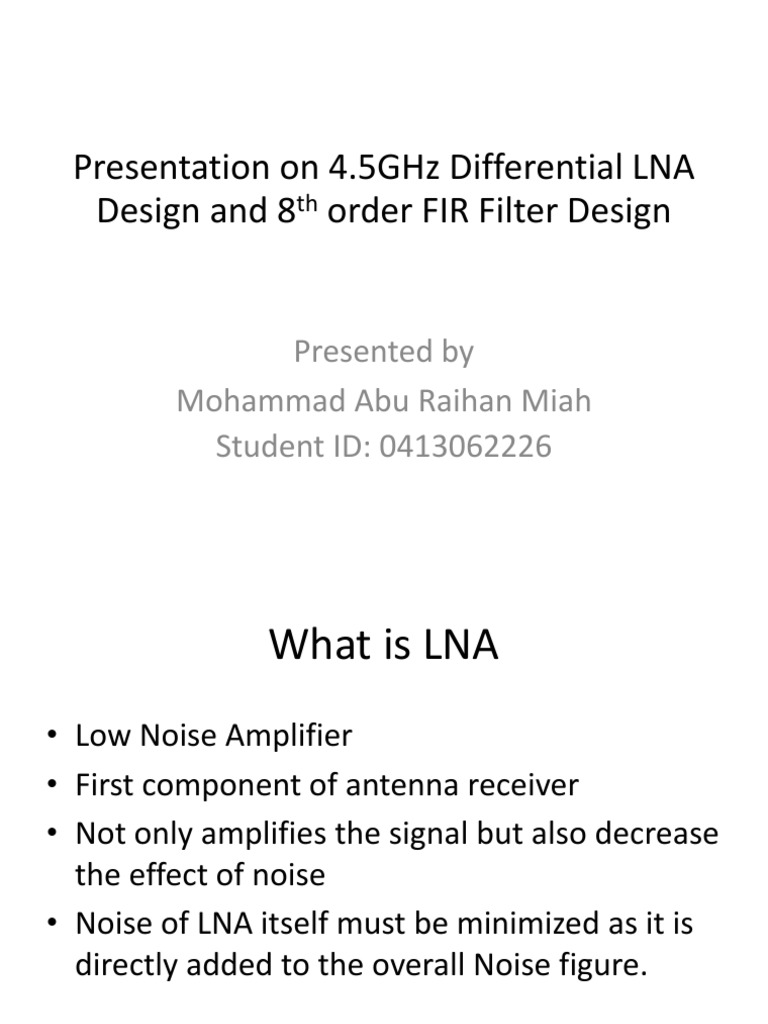 Presentation on 4.5GHz Differential LNA Design and 8$^{th}$ order FIR Filter Design

Presented by
Mohammad Abu Raihan Miah
Student ID: 0413062226

What is LNA

• Low Noise Amplifier
• First component of antenna receiver
• Not only amplifies the signal but also decrease the effect of noise
• Noise of LNA itself must be minimized as it is directly added to the overall Noise figure.